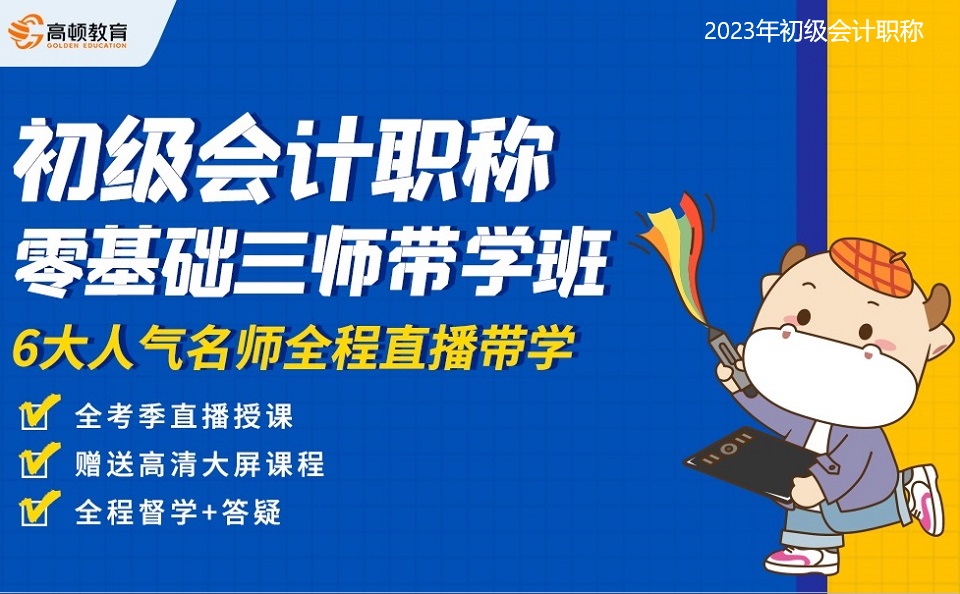 高顿教育
GOLDEN EDUCATION

2023年初级会计职称

初级会计职称
零基础三师带学班

6大人气名师全程直播带学

全考季直播授课
赠送高清大屏课程
全程督学+答疑